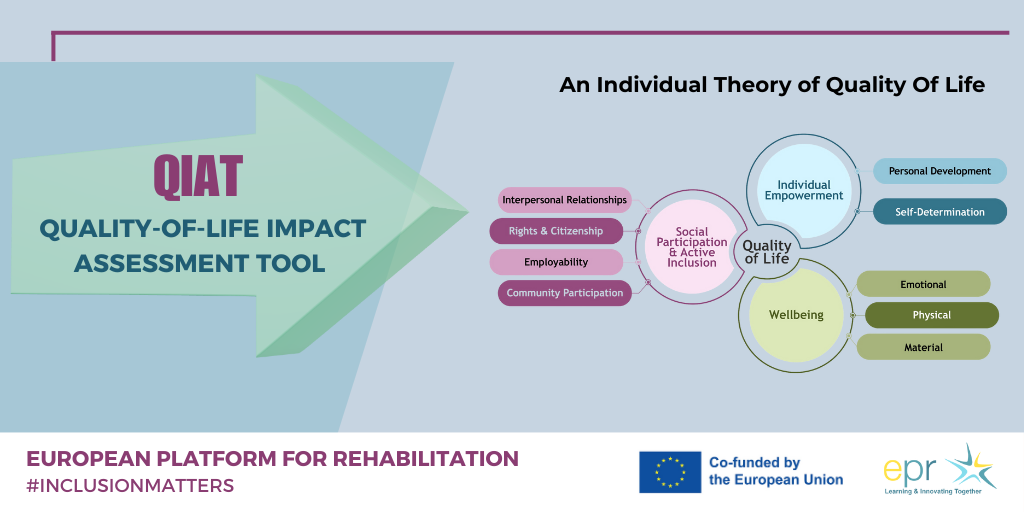 QIAT

QUALITY-OF-LIFE IMPACT ASSESSMENT TOOL

An Individual Theory of Quality Of Life

Interpersonal Relationships

Rights & Citizenship

Employability

Community Participation

Social Participation & Active Inclusion

Quality of Life

Individual Empowerment

Personal Development

Self-Determination

Wellbeing

Emotional

Physical

Material

EUROPEAN PLATFORM FOR REHABILITATION
#INCLUSIONMATTERS

Co-funded by the European Union

epr
Learning & Innovating Together